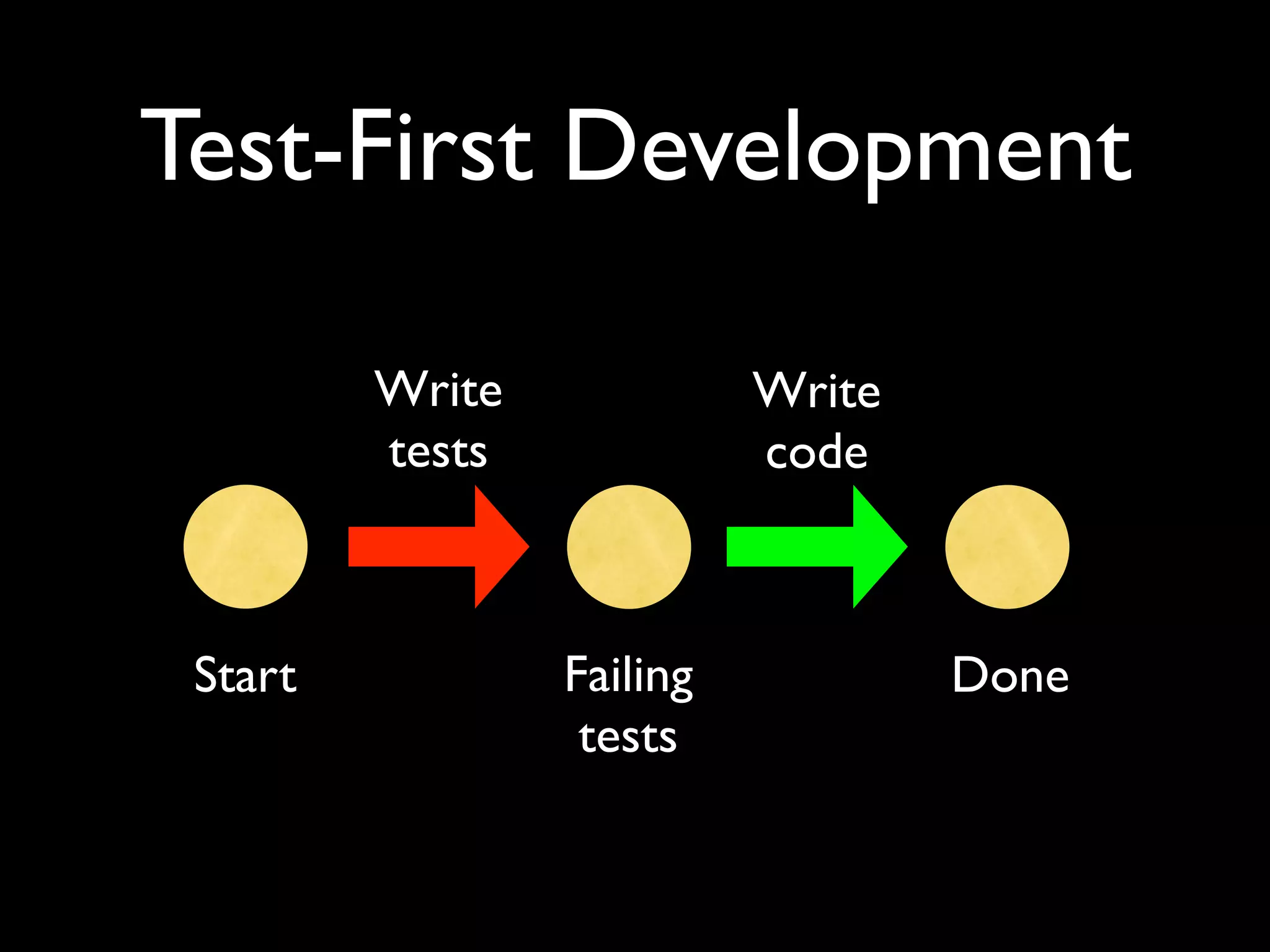 Test-First Development

Write tests

Write code

Start

Failing tests

Done